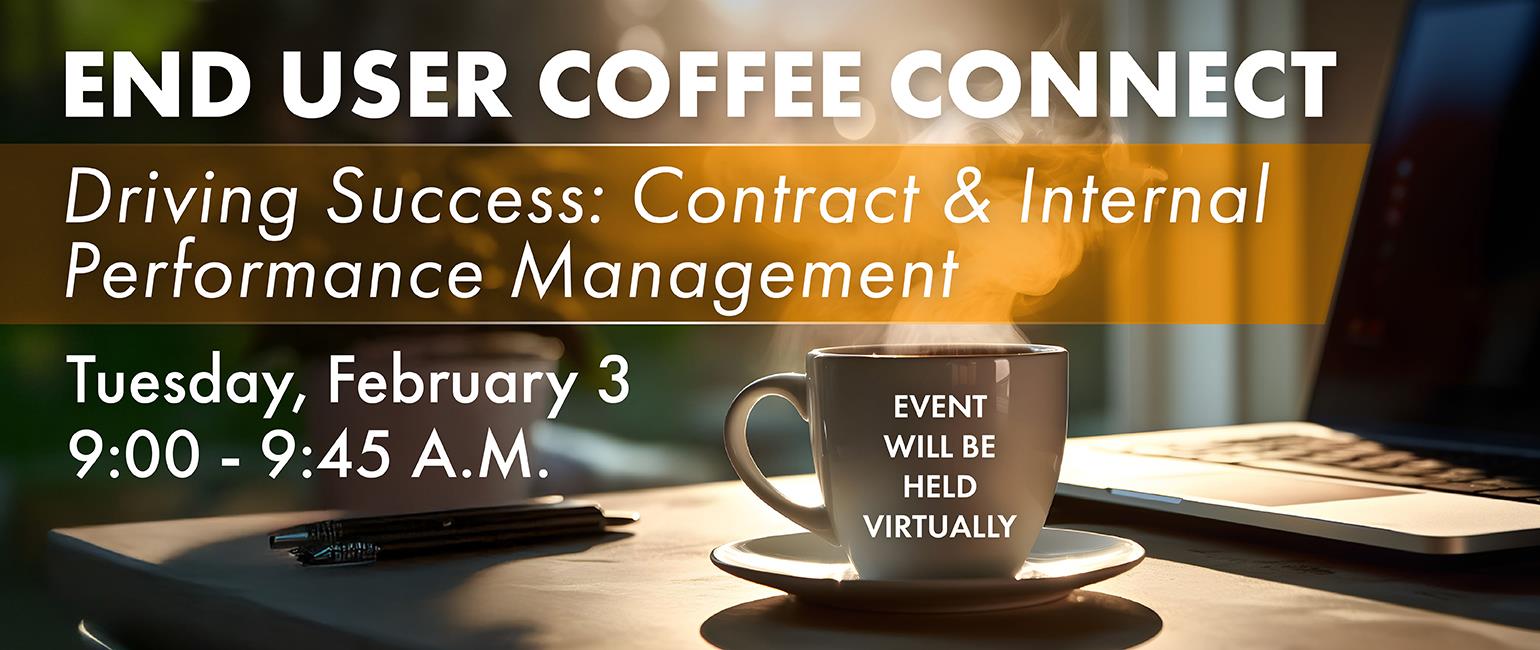 END USER COFFEE CONNECT

Driving Success: Contract & Internal Performance Management

Tuesday, February 3
9:00 - 9:45 A.M.

EVENT
WILL BE
HELD
VIRTUALLY